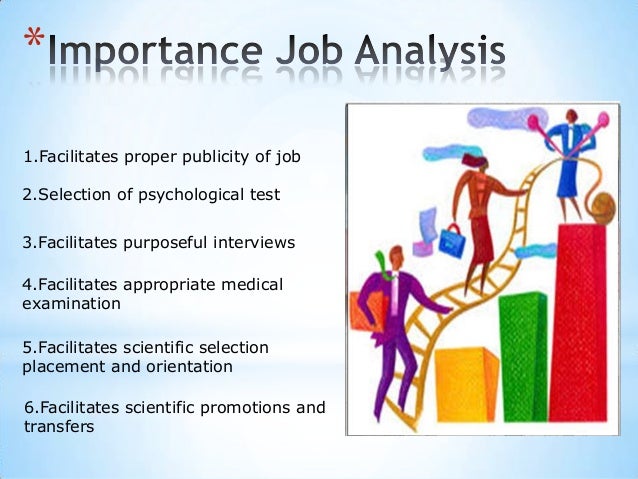 *Importance Job Analysis

1.Facilitates proper publicity of job

2.Selection of psychological test

3.Facilitates purposeful interviews

4.Facilitates appropriate medical examination

5.Facilitates scientific selection placement and orientation

6.Facilitates scientific promotions and transfers